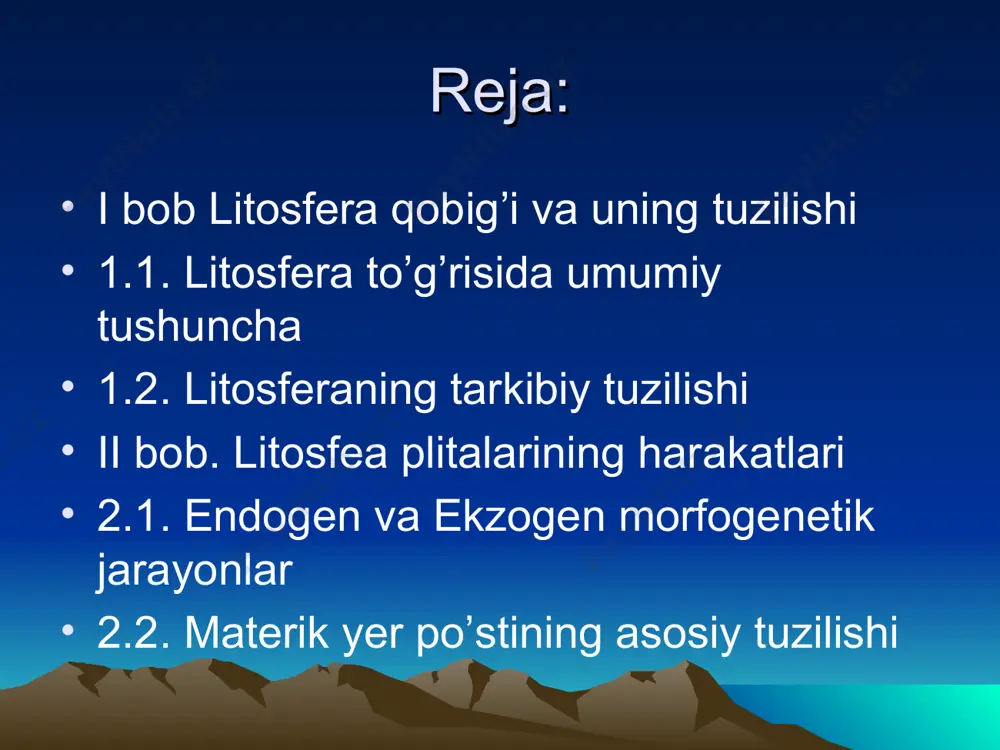 Reja:

• I bob Litosfera qobig’i va uning tuzilishi
• 1.1. Litosfera to’g’risida umumiy tushuncha
• 1.2. Litosferaning tarkibiy tuzilishi
• II bob. Litosfea plitalarining harakatlari
• 2.1. Endogen va Ekzogen morfogenetik jarayonlar
• 2.2. Materik yer po’stining asosiy tuzilishi